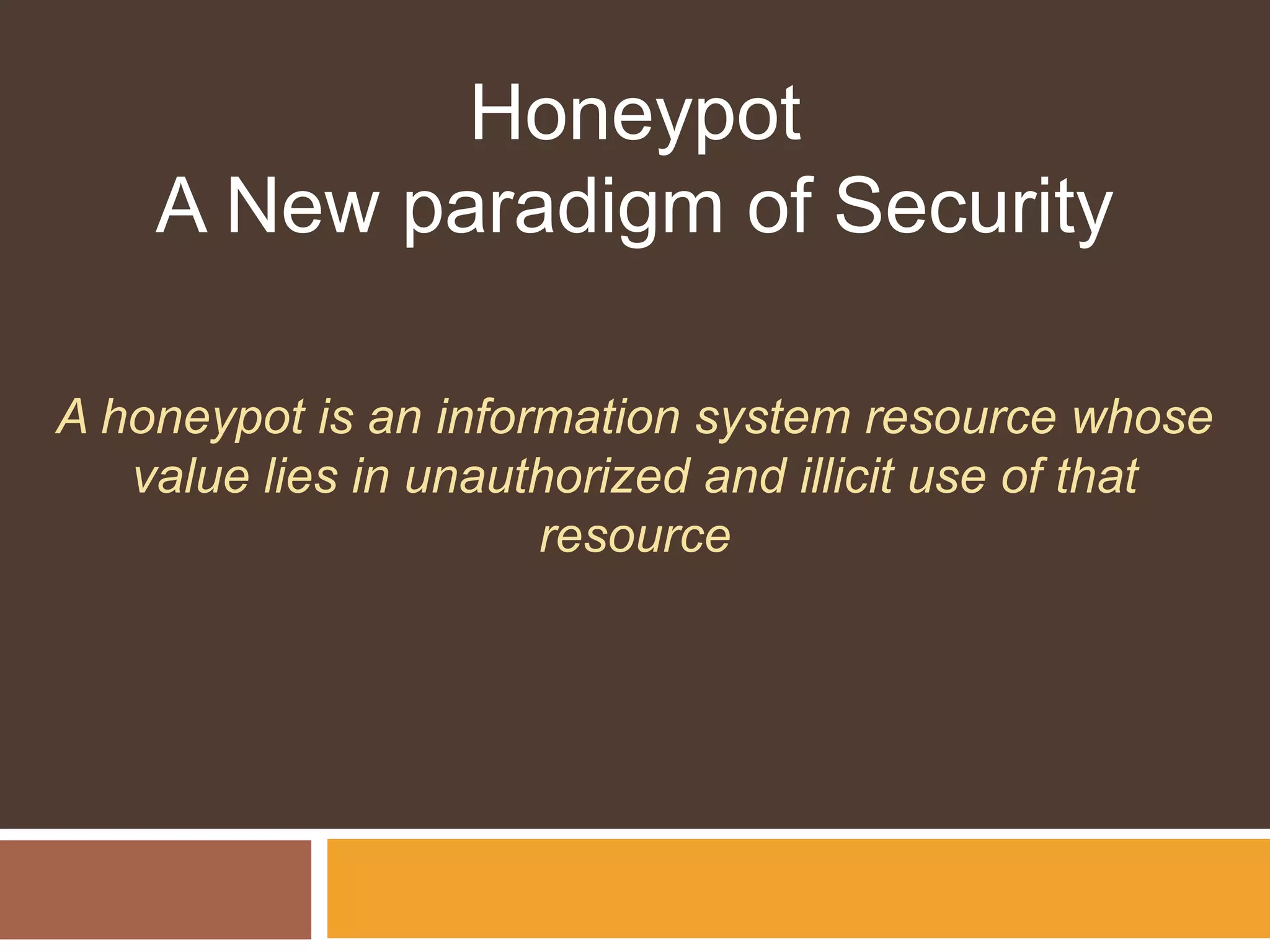 Honeypot
A New paradigm of Security

A honeypot is an information system resource whose value lies in unauthorized and illicit use of that resource